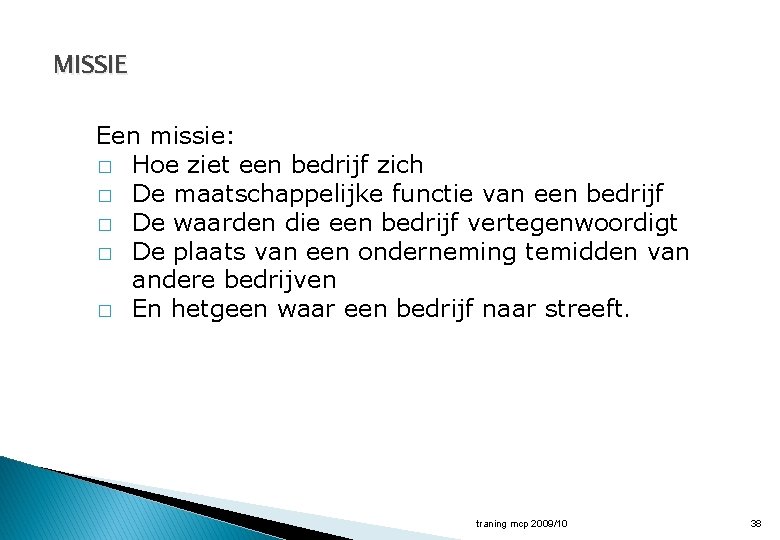 MISSIE

Een missie:
□ Hoe ziet een bedrijf zich
□ De maatschappelijke functie van een bedrijf
□ De waarden die een bedrijf vertegenwoordigt
□ De plaats van een onderneming temidden van andere bedrijven
□ En hetgeen waar een bedrijf naar streeft.

traning mcp 2009/10

38